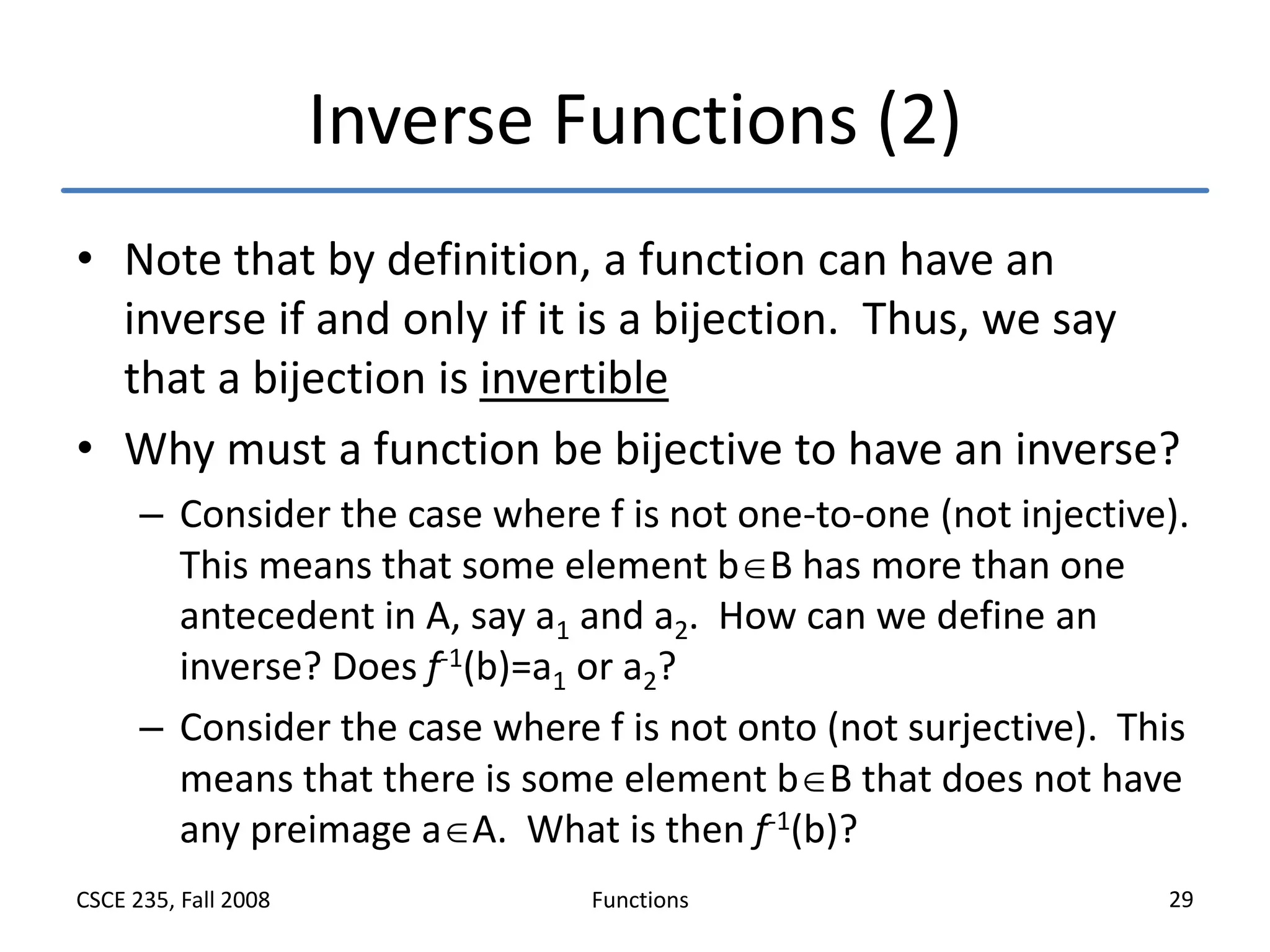 Inverse Functions (2)

• Note that by definition, a function can have an inverse if and only if it is a bijection. Thus, we say that a bijection is invertible

• Why must a function be bijective to have an inverse?
– Consider the case where f is not one-to-one (not injective). This means that some element $b \in B$ has more than one antecedent in A, say $a_1$ and $a_2$. How can we define an inverse? Does $f^{-1}(b)=a_1$ or $a_2$?
– Consider the case where f is not onto (not surjective). This means that there is some element $b \in B$ that does not have any preimage $a \in A$. What is then $f^{-1}(b)$?

CSCE 235, Fall 2008

Functions

29